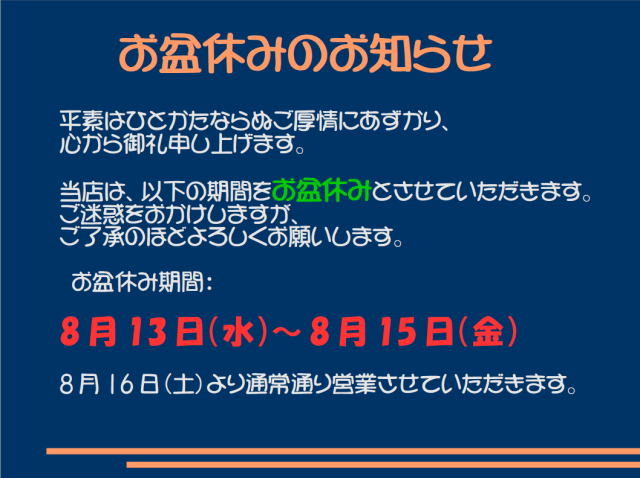 お盆休みのお知らせ

平素はひとかたならぬご厚情にあずかり、
心から御礼申し上げます。

当店は、以下の期間をお盆休みとさせていただきます。
ご迷惑をおかけしますが、
ご了承のほどよろしくお願いします。

お盆休み期間：

8月13日(水)～8月15日(金)

8月16日(土)より通常通り営業させていただきます。